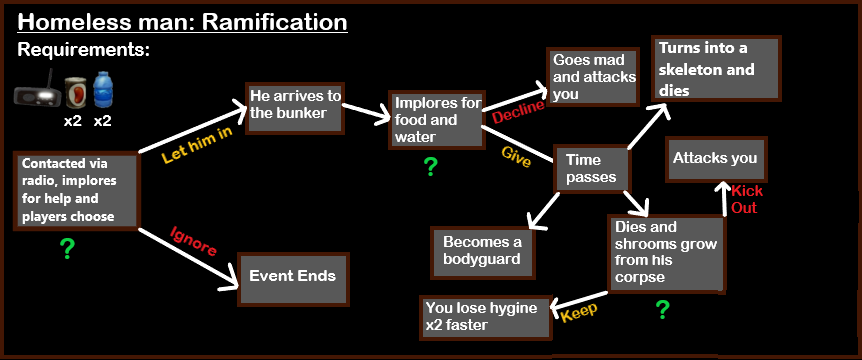 Homeless man: Ramification

Requirements:

x2 x2

Contacted via radio, implores for help and players choose

?

Let him in

Ignore

He arrives to the bunker

Event Ends

Implores for food and water

?

Decline

Give

Goes mad and attacks you

Time passes

Turns into a skeleton and dies

Attacks you

Kick Out

Becomes a bodyguard

Dies and shrooms grow from his corpse

?

Keep

You lose hygine x2 faster